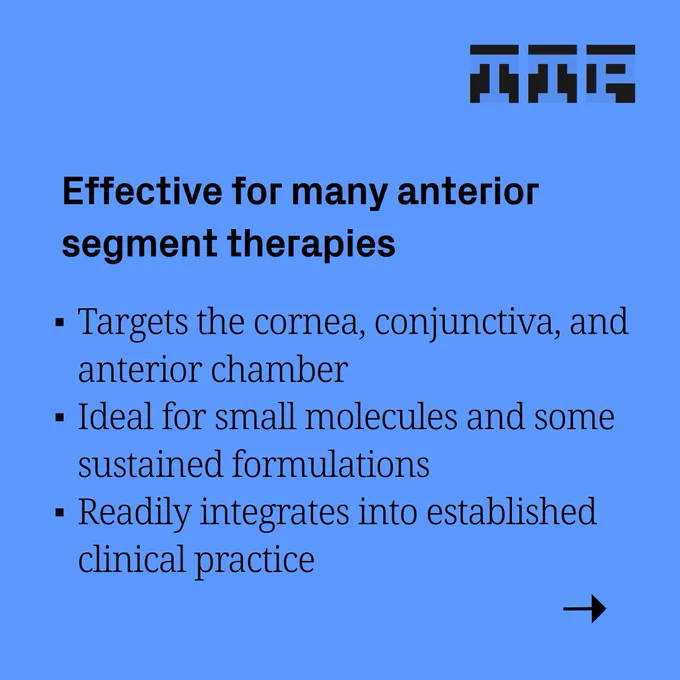 Effective for many anterior segment therapies

▪ Targets the cornea, conjunctiva, and anterior chamber
▪ Ideal for small molecules and some sustained formulations
▪ Readily integrates into established clinical practice

→